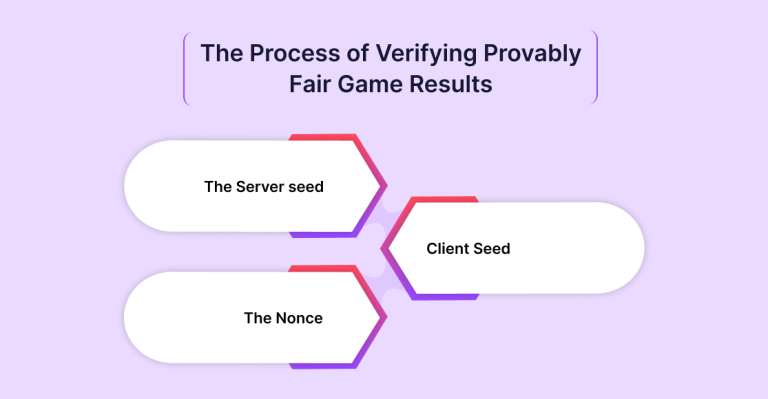 The Process of Verifying Provably Fair Game Results

The Server seed

Client Seed

The Nonce